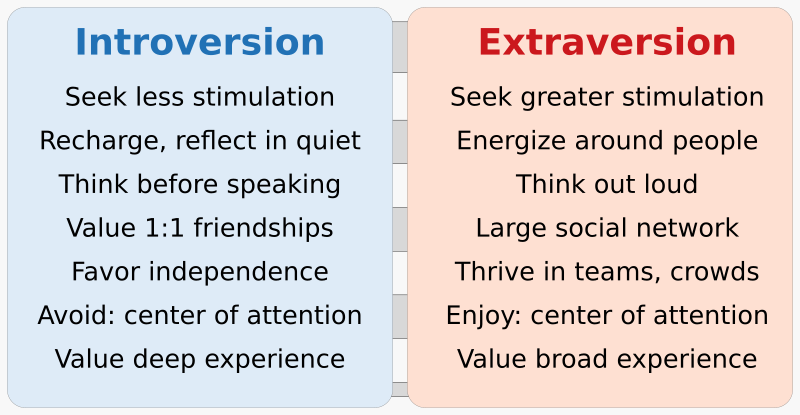 Introversion

Seek less stimulation
Recharge, reflect in quiet
Think before speaking
Value 1:1 friendships
Favor independence
Avoid: center of attention
Value deep experience

Extraversion

Seek greater stimulation
Energize around people
Think out loud
Large social network
Thrive in teams, crowds
Enjoy: center of attention
Value broad experience